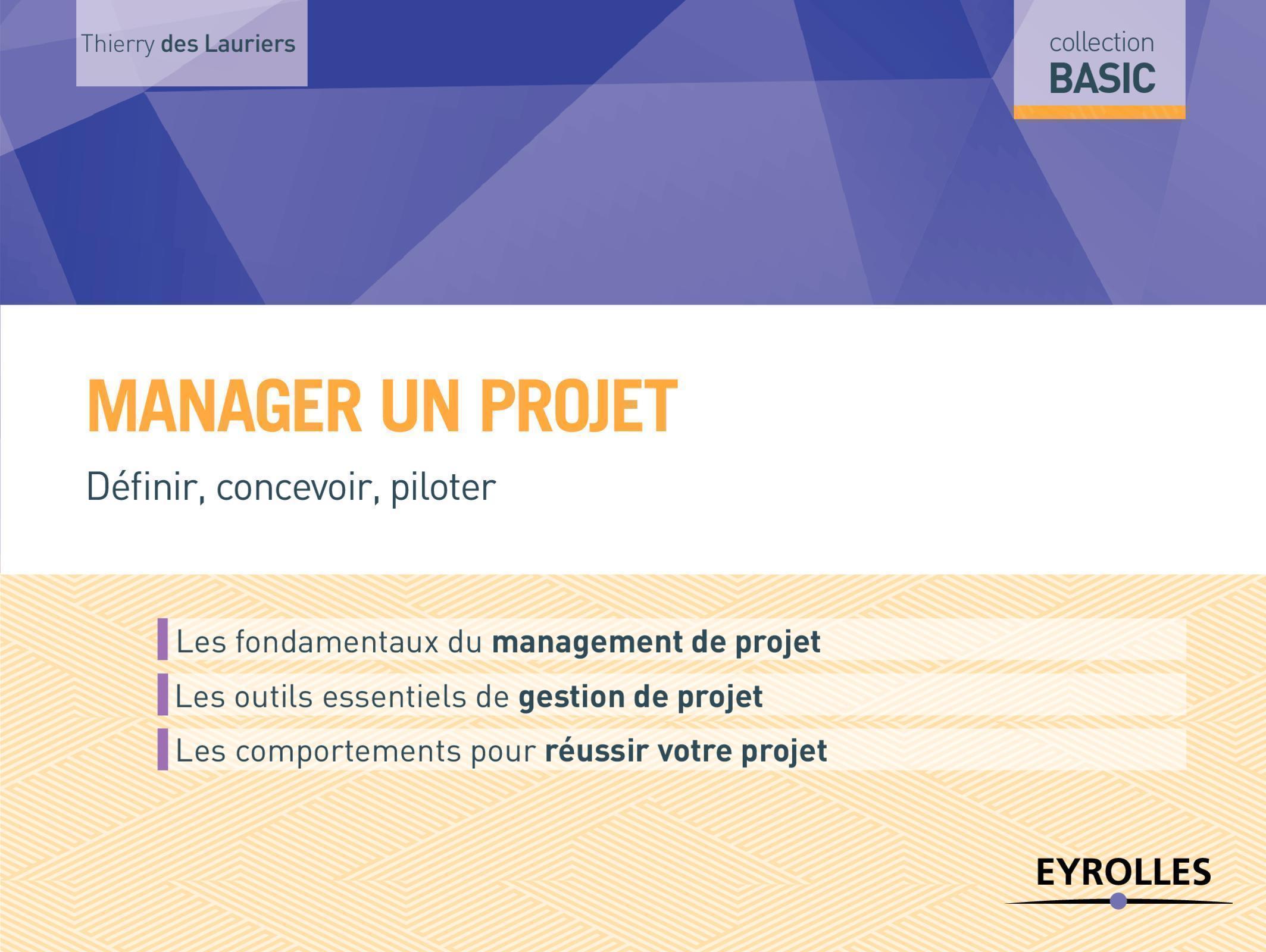 Thierry des Lauriers

collection
BASIC

MANAGER UN PROJET

Définir, concevoir, piloter

Les fondamentaux du management de projet

Les outils essentiels de gestion de projet

Les comportements pour réussir votre projet

EYROLLES